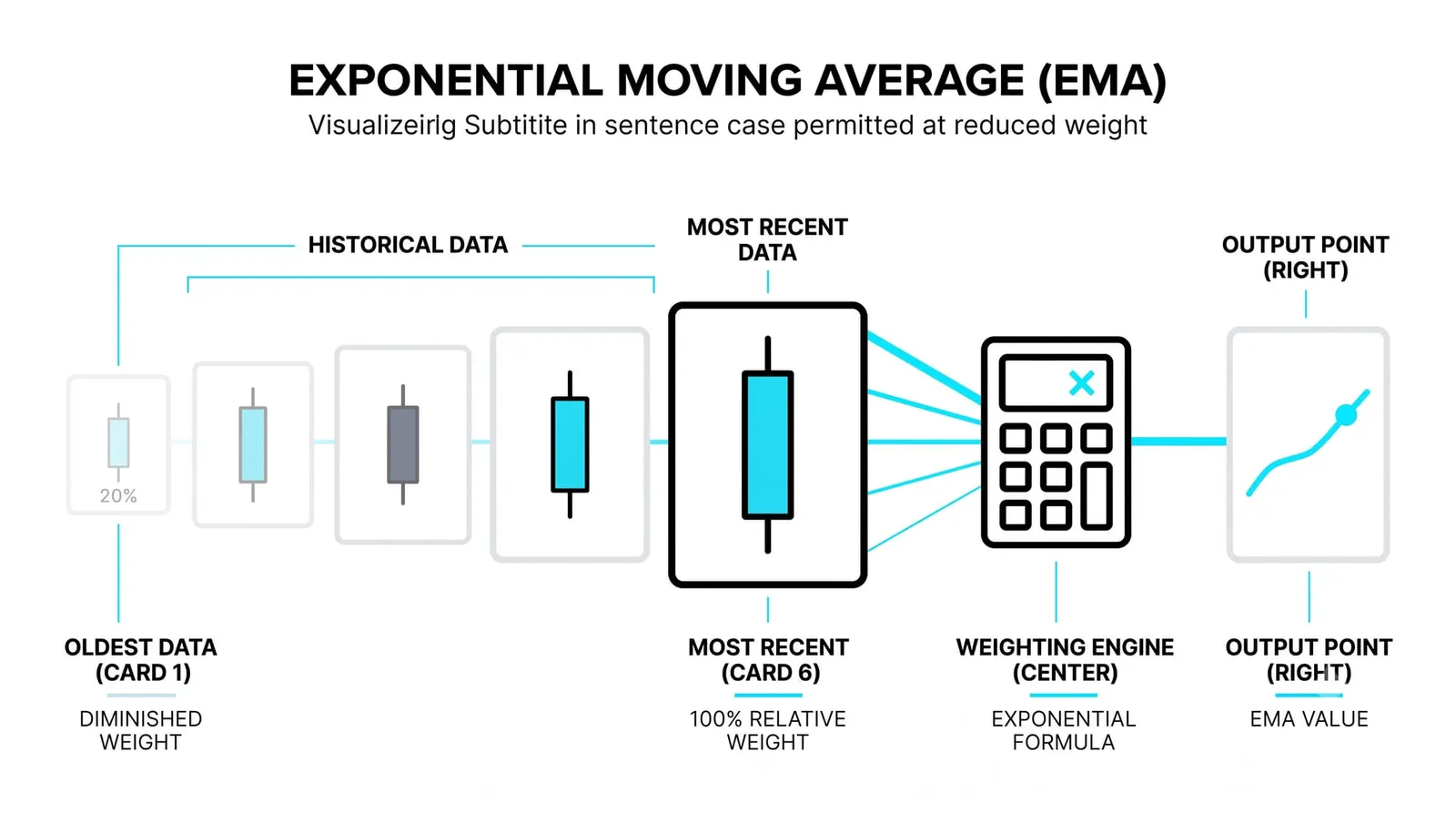 EXPONENTIAL MOVING AVERAGE (EMA)
Visualizeirlg Subtitite in sentence case permitted at reduced weight

HISTORICAL DATA

MOST RECENT DATA

OUTPUT POINT (RIGHT)

20%

OLDEST DATA (CARD 1)

DIMINISHED WEIGHT

MOST RECENT (CARD 6)

100% RELATIVE WEIGHT

WEIGHTING ENGINE (CENTER)

EXPONENTIAL FORMULA

OUTPUT POINT (RIGHT)

EMA VALUE